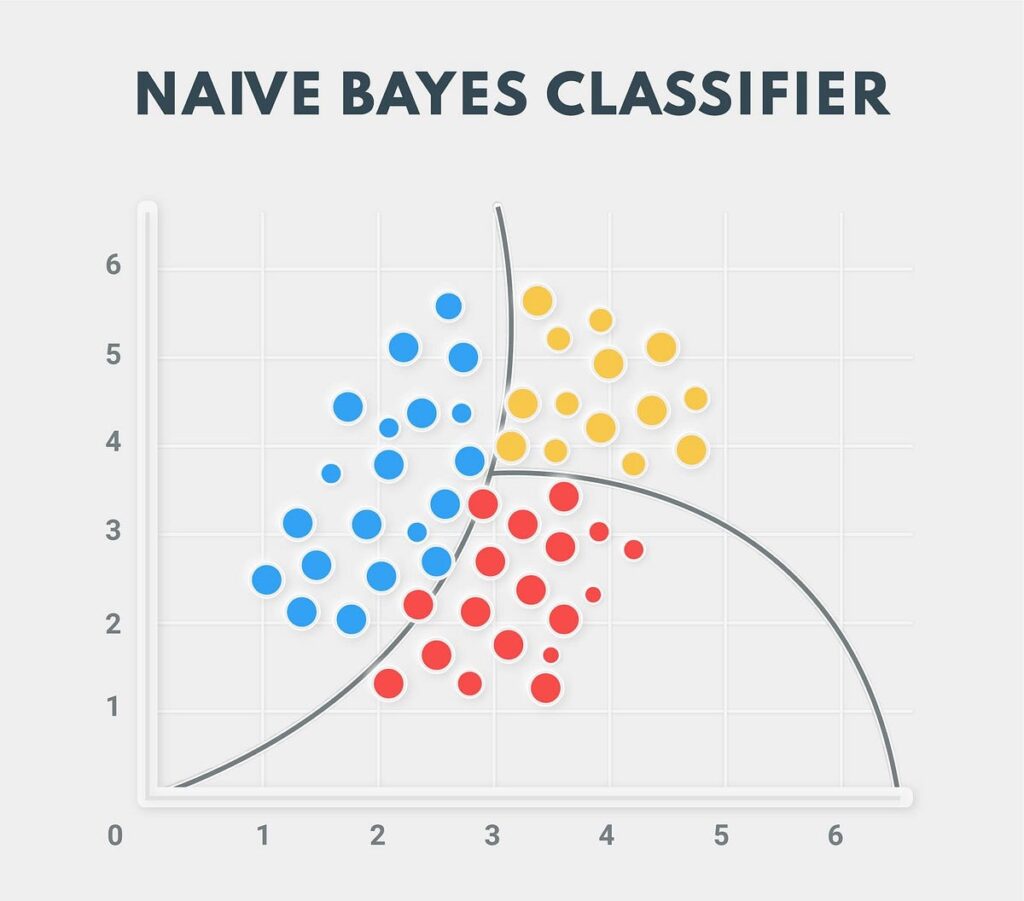 NAIVE BAYES CLASSIFIER

6
5
4
3
2
1
0
1
2
3
4
5
6